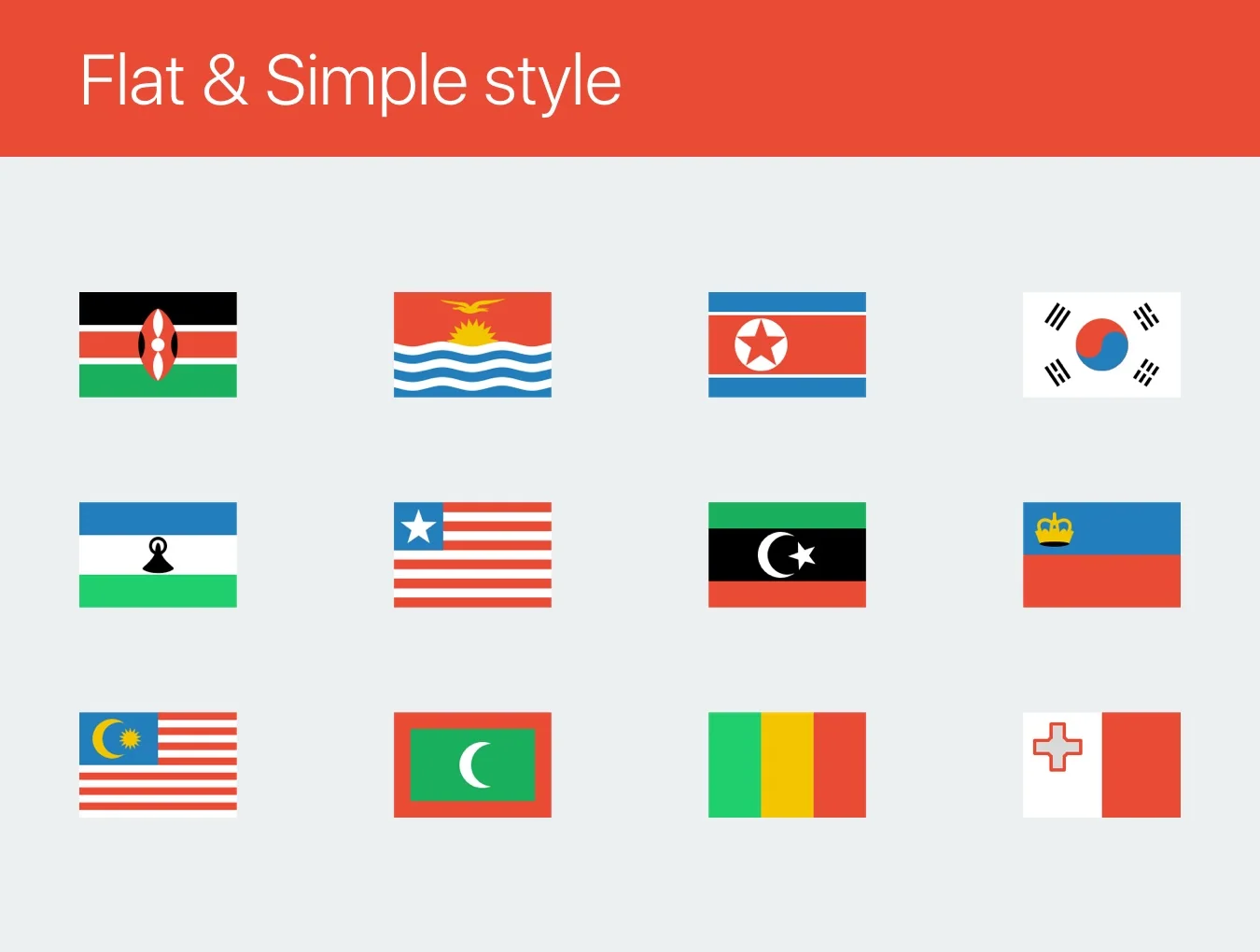 Flat & Simple style